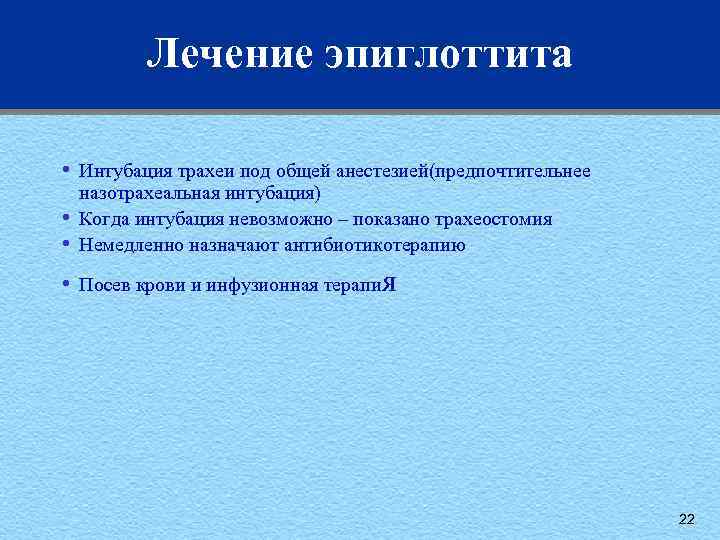 Лечение эпиглоттита

• Интубация трахеи под общей анестезией(предпочтительнее назотрахеальная интубация)
• Когда интубация невозможно – показано трахеостомия
• Немедленно назначают антибиотикотерапию
• Посев крови и инфузионная терапиЯ

22